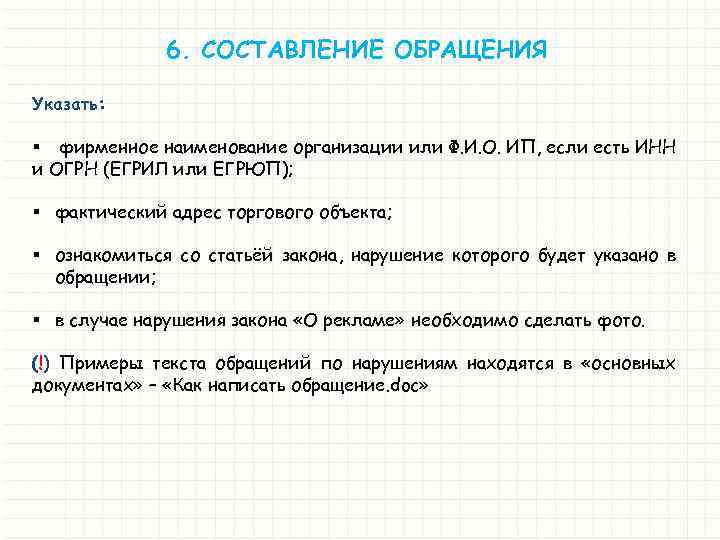 6. СОСТАВЛЕНИЕ ОБРАЩЕНИЯ

Указать:

▪ фирменное наименование организации или Ф.И.О. ИП, если есть ИНН и ОГРН (ЕГРИЛ или ЕГРЮП);

▪ фактический адрес торгового объекта;

▪ ознакомиться со статьёй закона, нарушение которого будет указано в обращении;

▪ в случае нарушения закона «О рекламе» необходимо сделать фото.

(!) Примеры текста обращений по нарушениям находятся в «основных документах» – «Как написать обращение.doc»